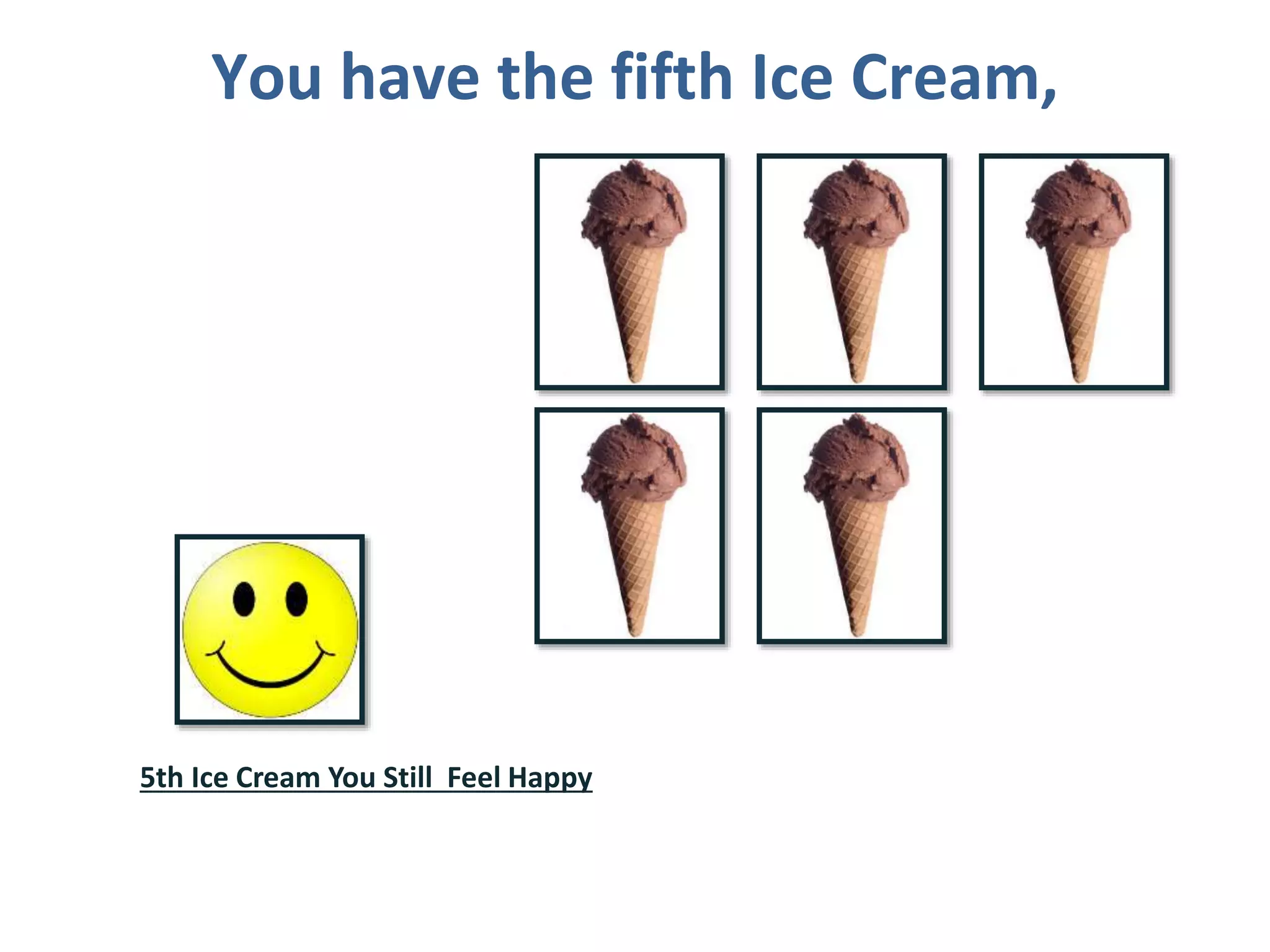 You have the fifth Ice Cream,

5th Ice Cream You Still  Feel Happy